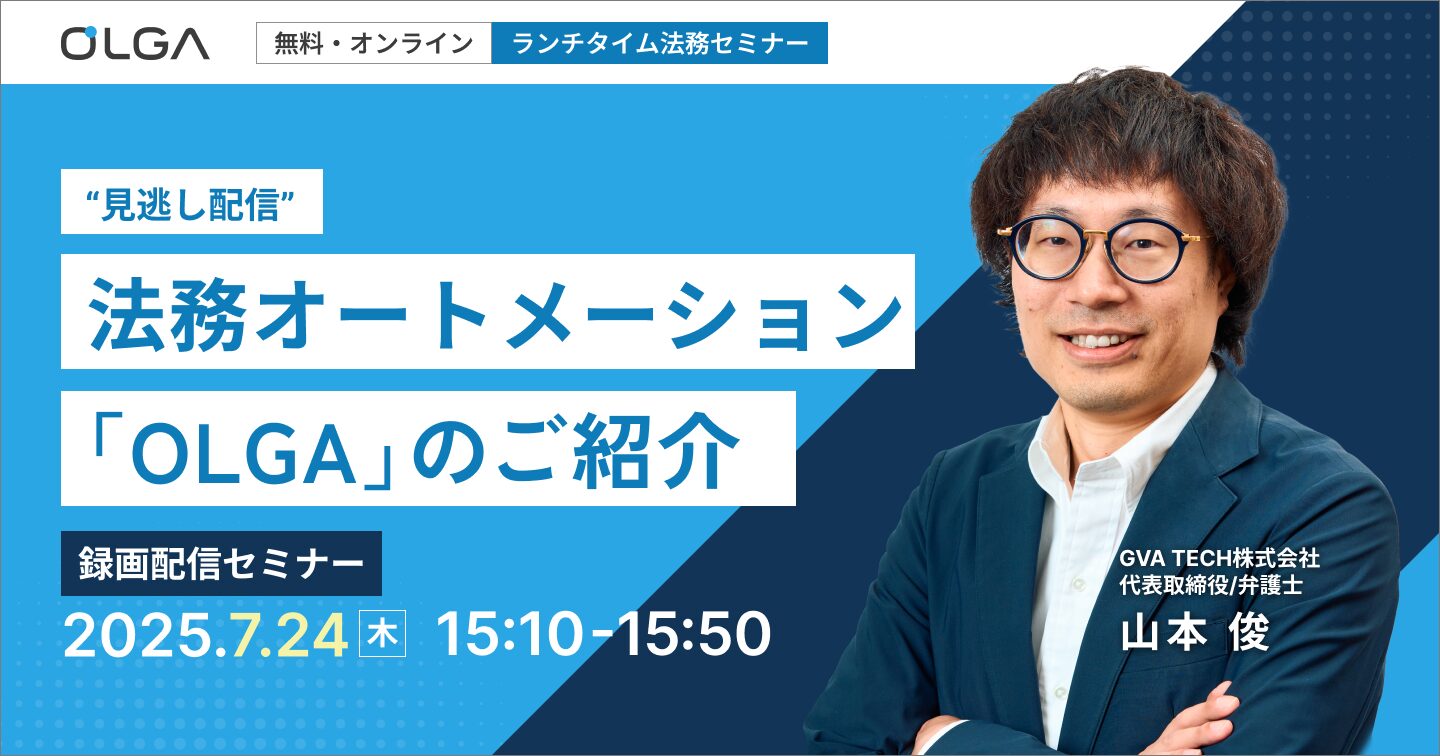 OLGA

無料・オンライン

ランチタイム法務セミナー

“見逃し配信”

法務オートメーション

「OLGA」のご紹介

録画配信セミナー

2025.7.24 木 15:10-15:50

GVA TECH株式会社
代表取締役/弁護士

山本 俊